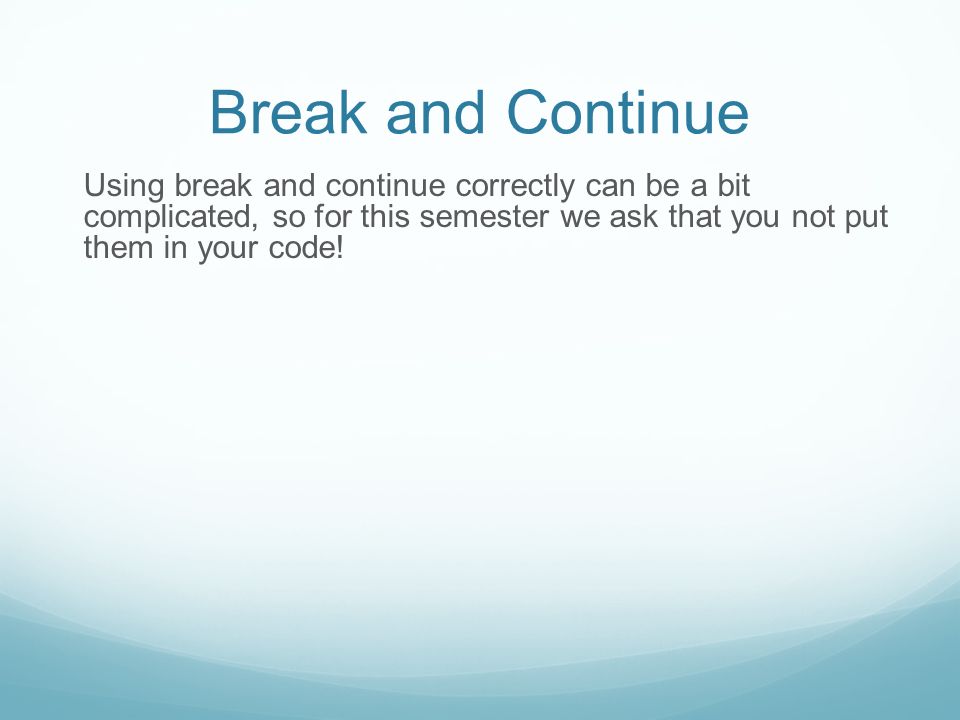 Break and Continue

Using break and continue correctly can be a bit complicated, so for this semester we ask that you not put them in your code!